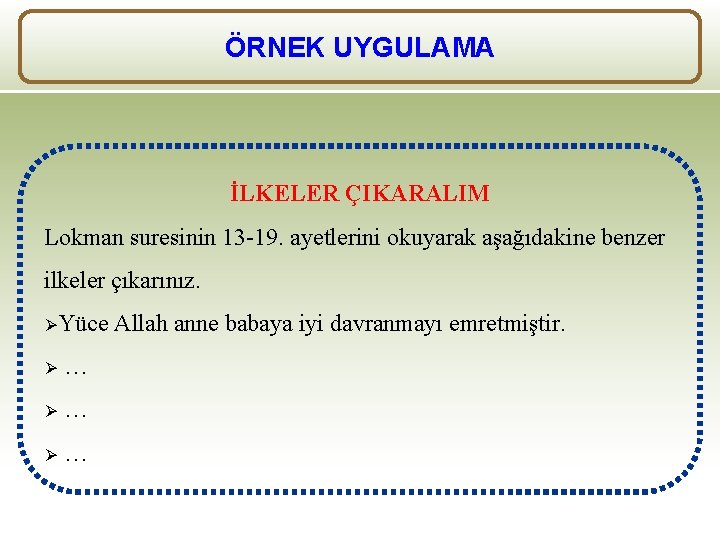 ÖRNEK UYGULAMA

İLKELER ÇIKARALIM

Lokman suresinin 13-19. ayetlerini okuyarak aşağıdakine benzer ilkeler çıkarınız.

➢Yüce Allah anne babaya iyi davranmayı emretmiştir.

➢ …

➢ …

➢ …